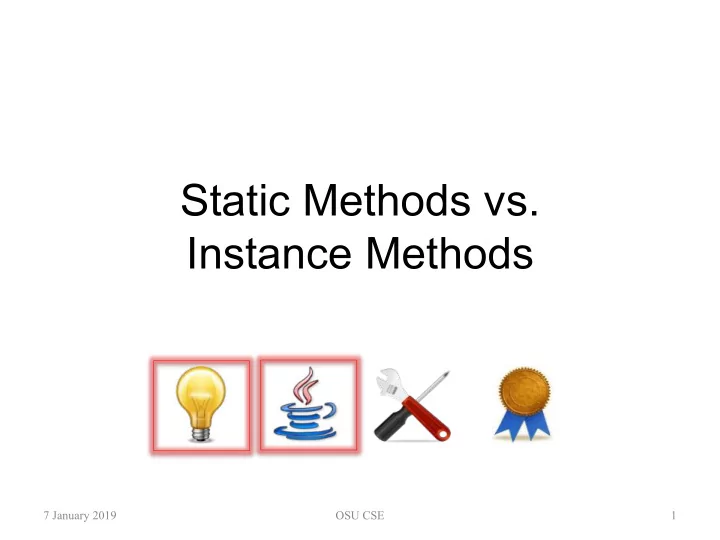 Static Methods vs.
Instance Methods

7 January 2019

OSU CSE

1